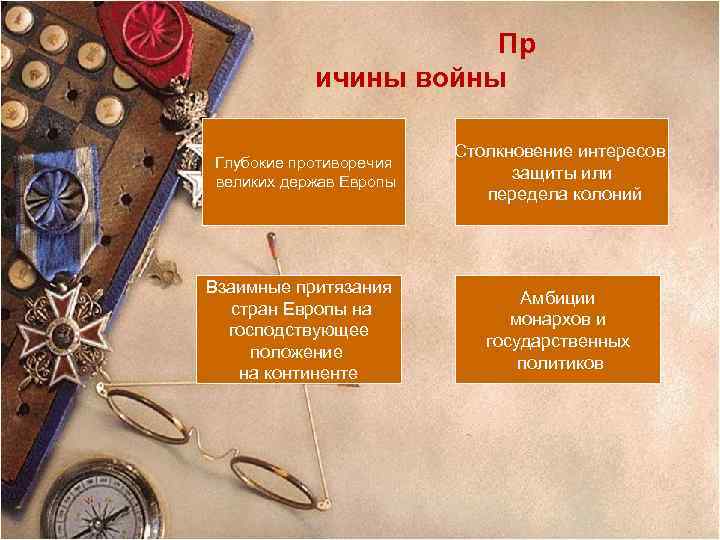 Пр
ичины войны

Глубокие противоречия великих держав Европы

Столкновение интересов защиты или передела колоний

Взаимные притязания стран Европы на господствующее положение на континенте

Амбиции монархов и государственных политиков